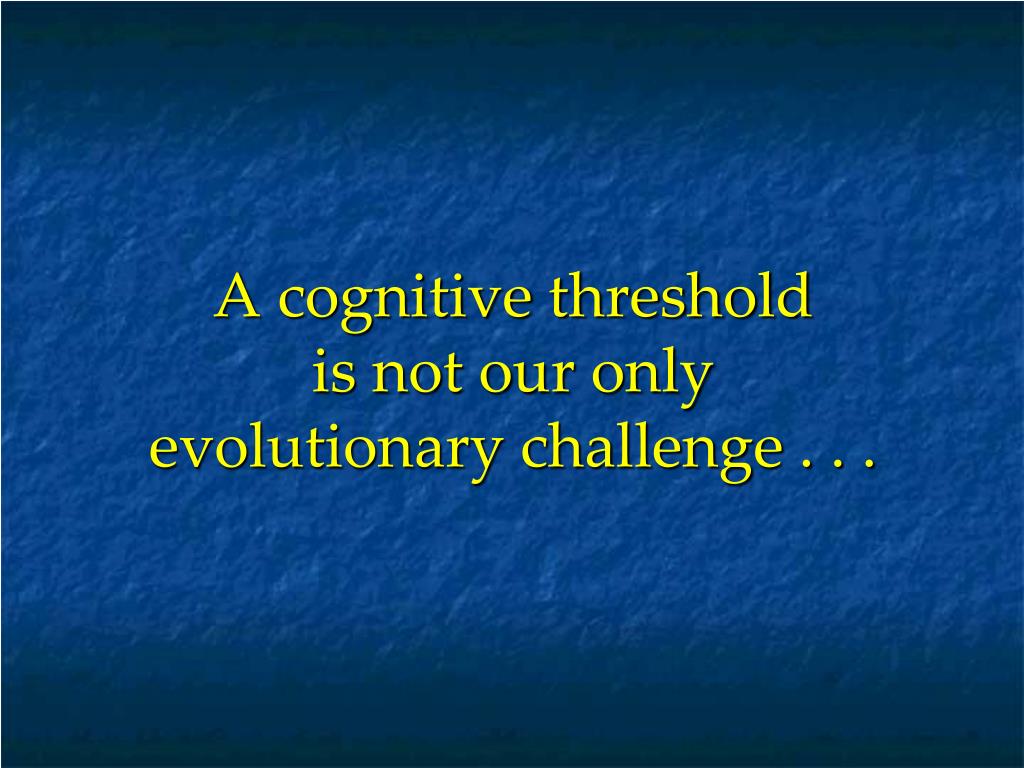 A cognitive threshold is not our only evolutionary challenge . . .